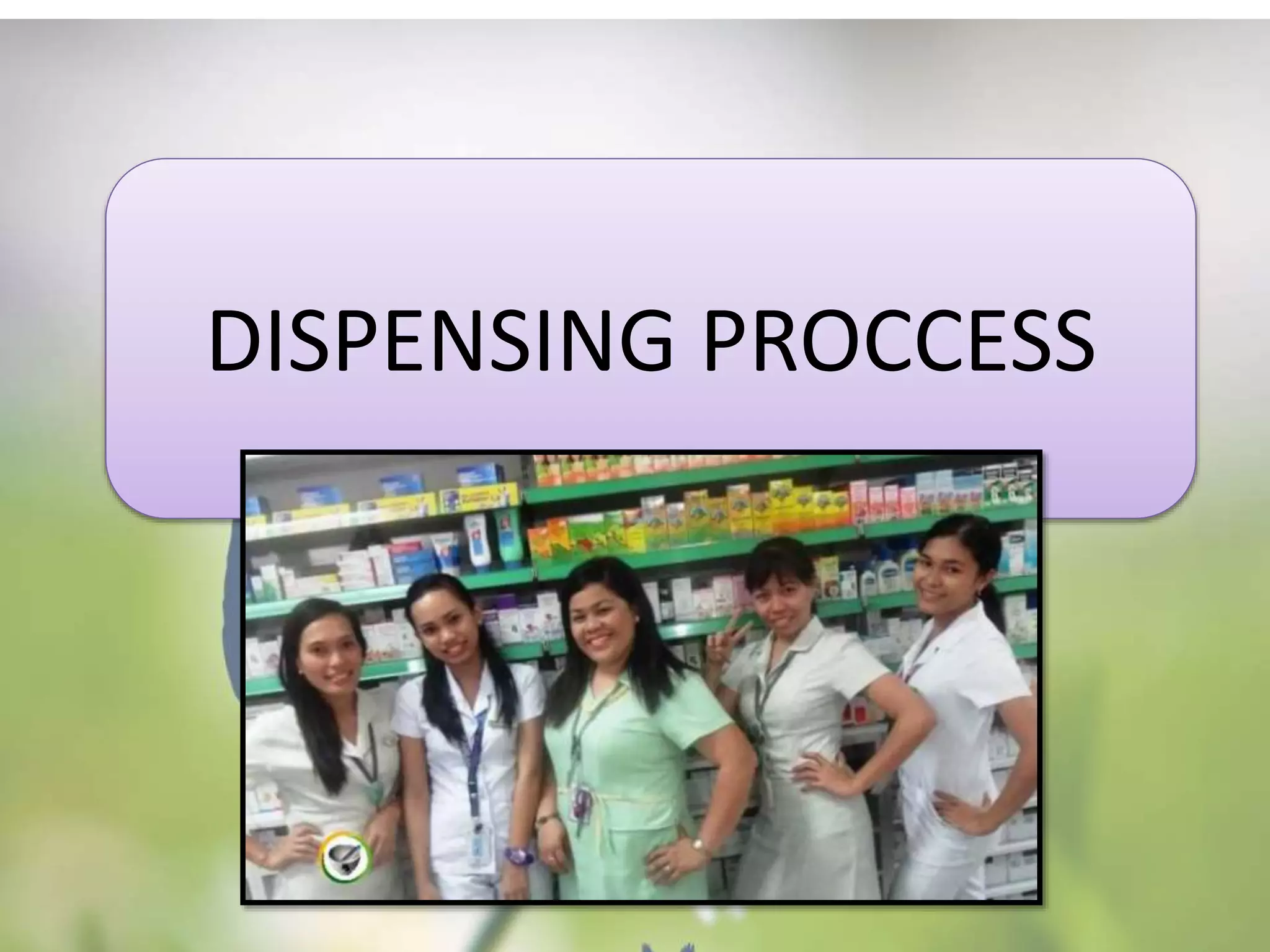 DISPENSING PROCCESS